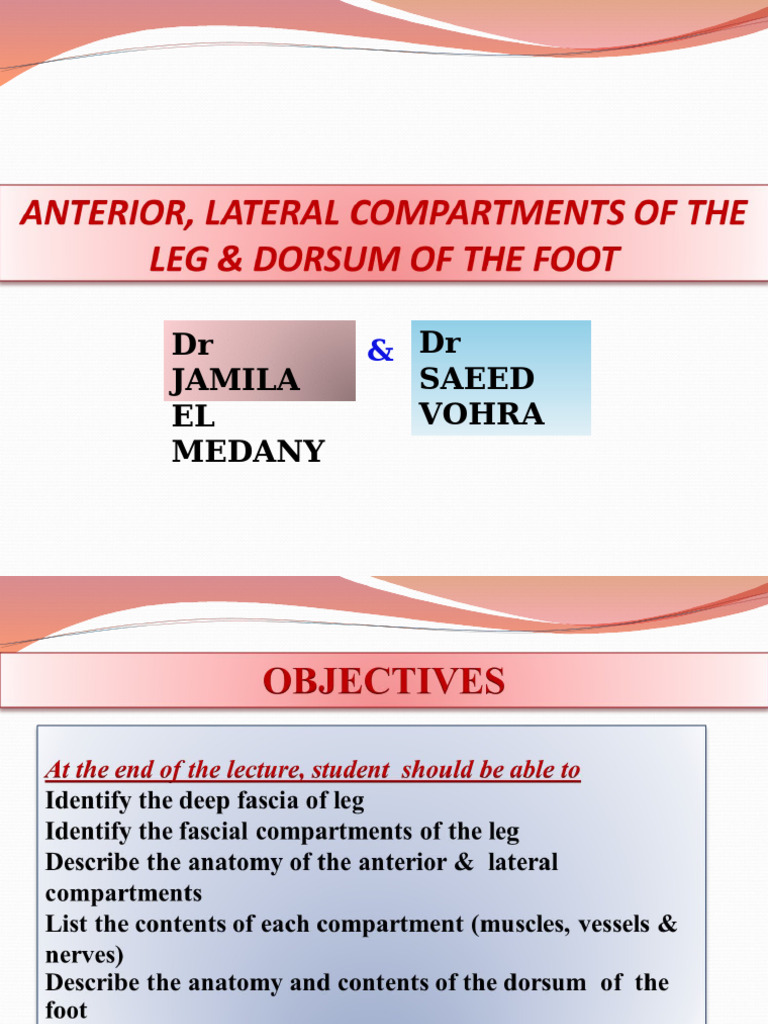 ANTERIOR, LATERAL COMPARTMENTS OF THE LEG & DORSUM OF THE FOOT

Dr JAMILA EL MEDANY

&

Dr SAEED VOHRA

OBJECTIVES

At the end of the lecture, student should be able to
Identify the deep fascia of leg
Identify the fascial compartments of the leg
Describe the anatomy of the anterior & lateral compartments
List the contents of each compartment (muscles, vessels & nerves)
Describe the anatomy and contents of the dorsum of the foot